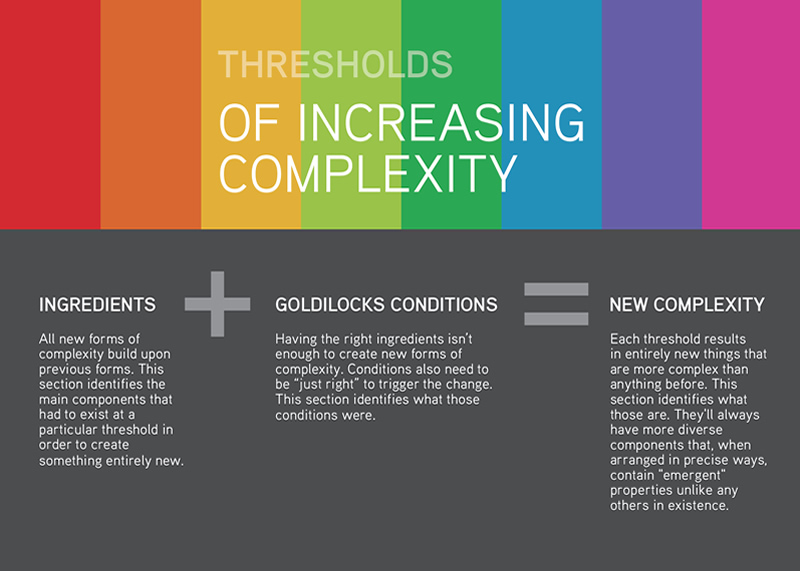 THRESHOLDS

OF INCREASING COMPLEXITY

INGREDIENTS

All new forms of complexity build upon previous forms. This section identifies the main components that had to exist at a particular threshold in order to create something entirely new.

+

GOLDILOCKS CONDITIONS

Having the right ingredients isn't enough to create new forms of complexity. Conditions also need to be "just right" to trigger the change. This section identifies what those conditions were.

=

NEW COMPLEXITY

Each threshold results in entirely new things that are more complex than anything before. This section identifies what those are. They'll always have more diverse components that, when arranged in precise ways, contain "emergent" properties unlike any others in existence.